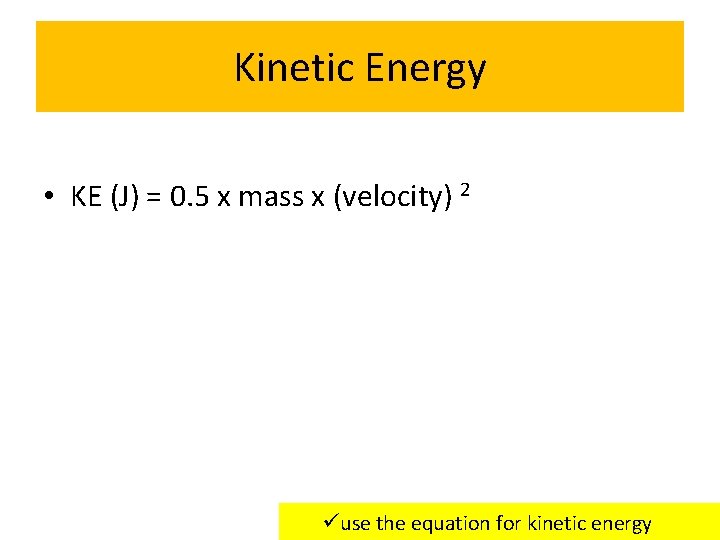 Kinetic Energy

• KE (J) = 0.5 x mass x (velocity) $^2$

✓use the equation for kinetic energy